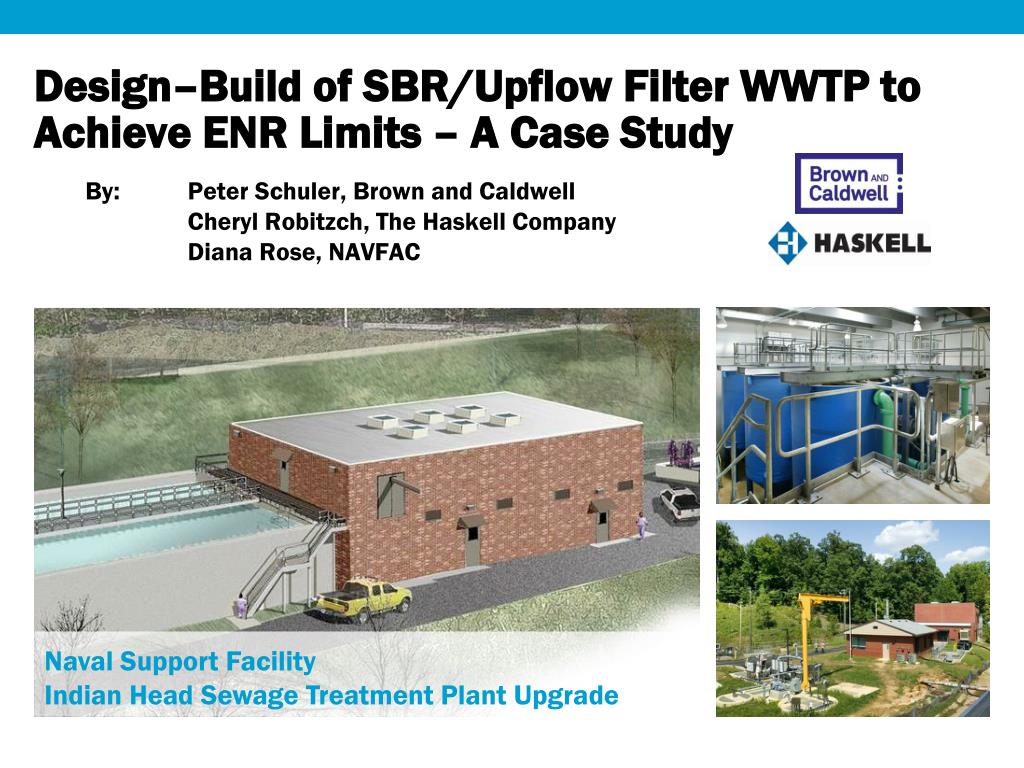 Design–Build of SBR/Upflow Filter WWTP to Achieve ENR Limits – A Case Study

By: Peter Schuler, Brown and Caldwell
Cheryl Robitzch, The Haskell Company
Diana Rose, NAVFAC

Brown AND Caldwell

HASKELL

Naval Support Facility
Indian Head Sewage Treatment Plant Upgrade